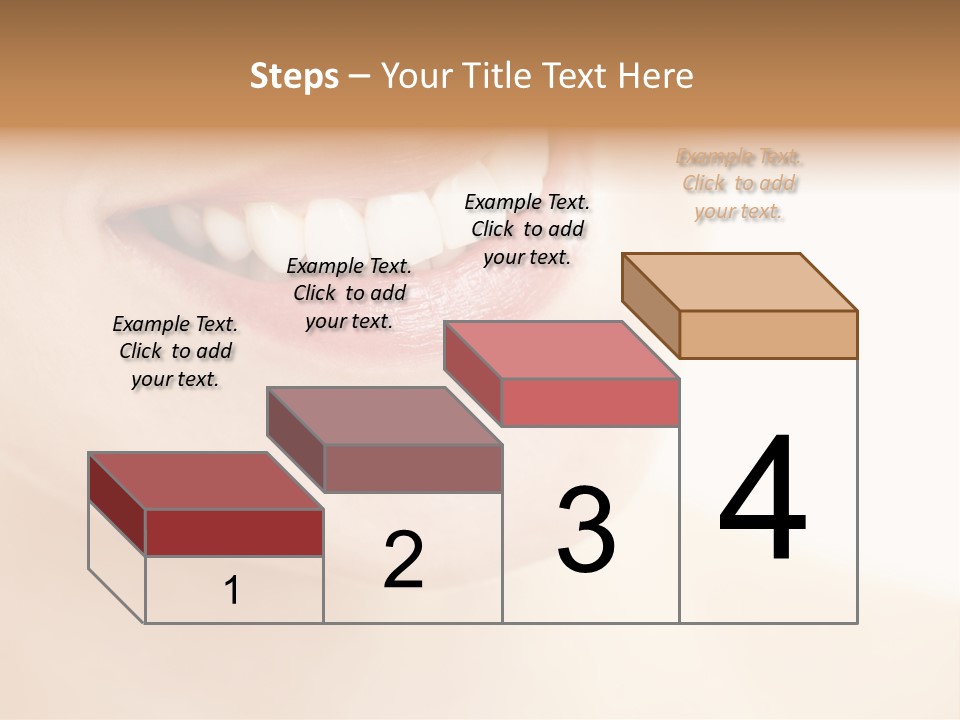 Steps – Your Title Text Here

Example Text. Click to add your text.

Example Text. Click to add your text.

Example Text. Click to add your text.

Example Text. Click to add your text.

1

2

3

4